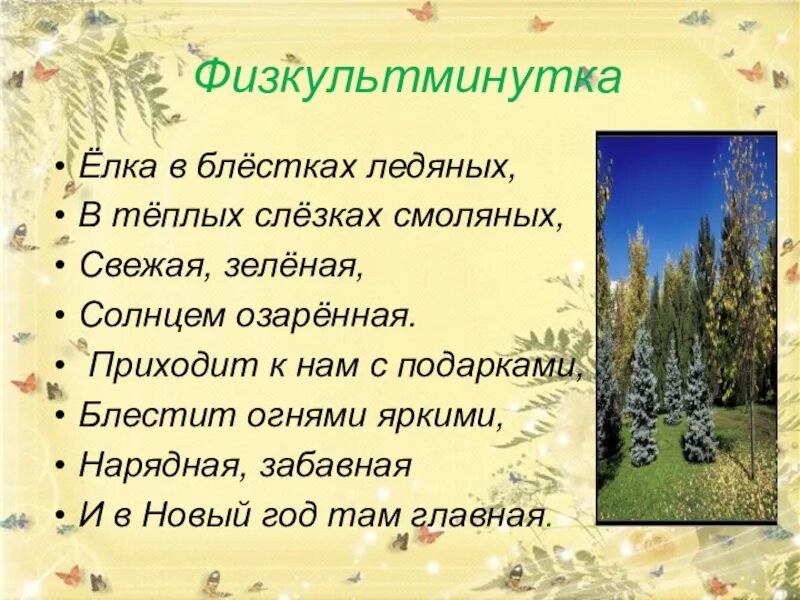 Физкультминутка

• Ёлка в блёстках ледяных,
• В тёплых слёзках смоляных,
• Свежая, зелёная,
• Солнцем озарённая.
• Приходит к нам с подарками,
• Блестит огнями яркими,
• Нарядная, забавная
• И в Новый год там главная.